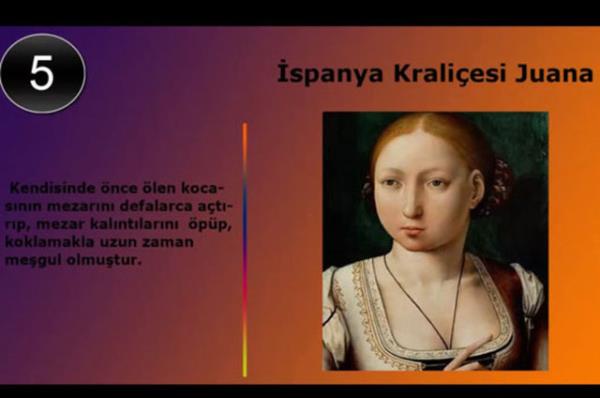 5

İspanya Kraliçesi Juana

Kendisinde önce ölen kocasının mezarını defalarca açtırıp, mezar kalıntılarını öpüp, koklamakla uzun zaman meşgul olmuştur.